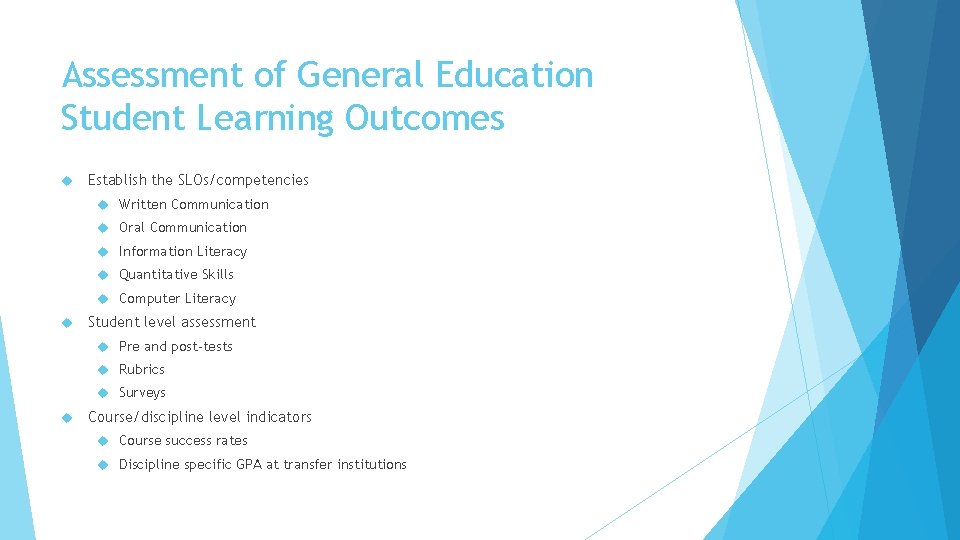 Assessment of General Education Student Learning Outcomes

Establish the SLOs/competencies

Written Communication

Oral Communication

Information Literacy

Quantitative Skills

Computer Literacy

Student level assessment

Pre and post-tests

Rubrics

Surveys

Course/discipline level indicators

Course success rates

Discipline specific GPA at transfer institutions